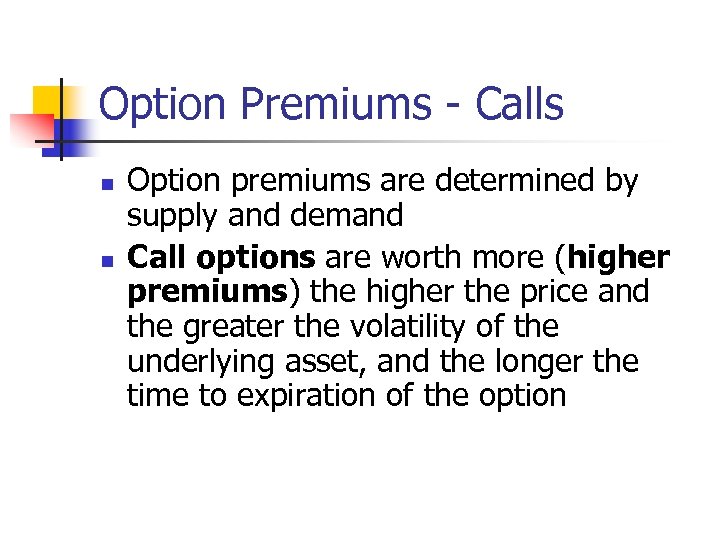 Option Premiums - Calls

- Option premiums are determined by supply and demand
- Call options are worth more (higher premiums) the higher the price and the greater the volatility of the underlying asset, and the longer the time to expiration of the option